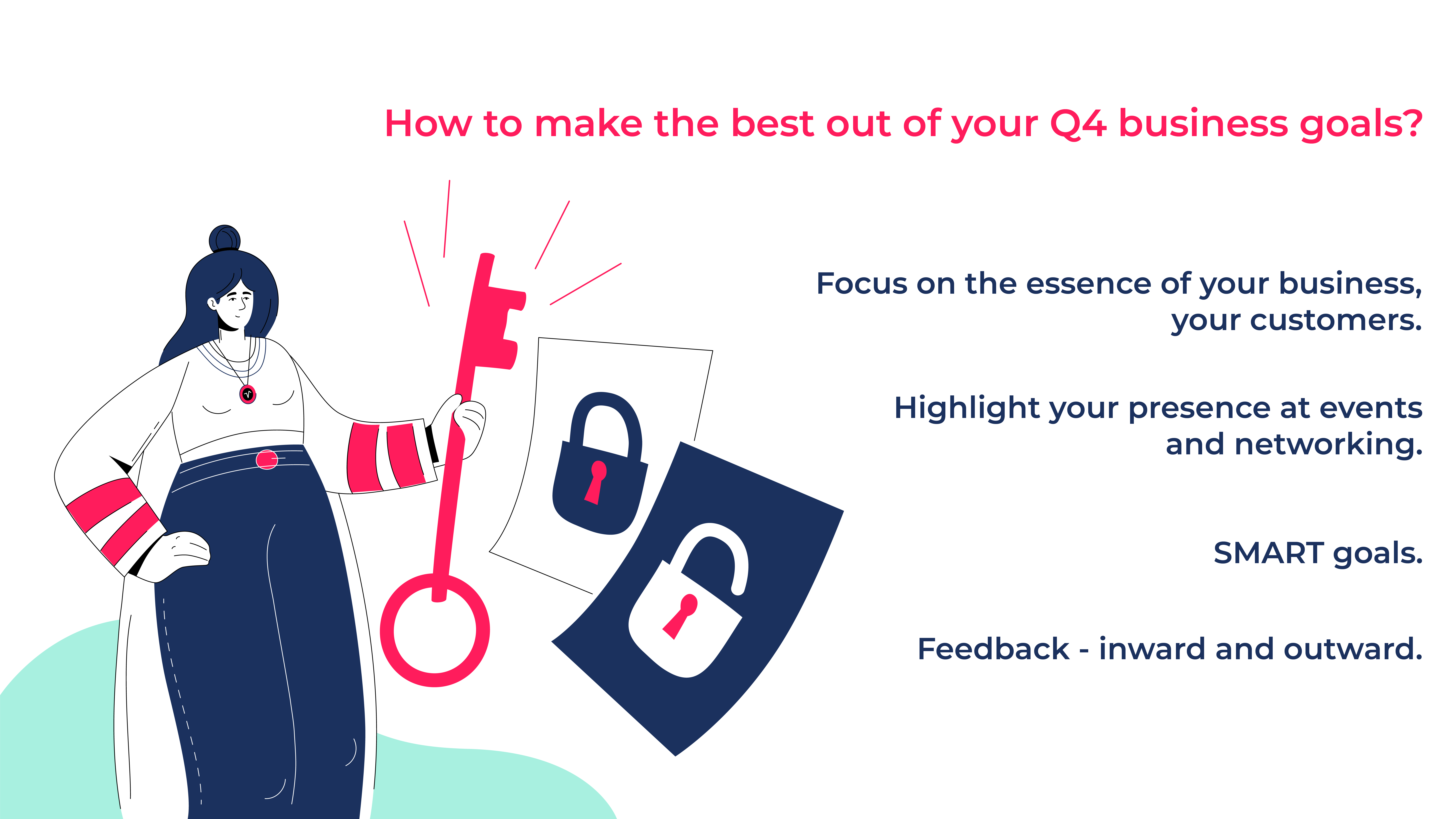 How to make the best out of your Q4 business goals?

Focus on the essence of your business, your customers.

Highlight your presence at events and networking.

SMART goals.

Feedback - inward and outward.